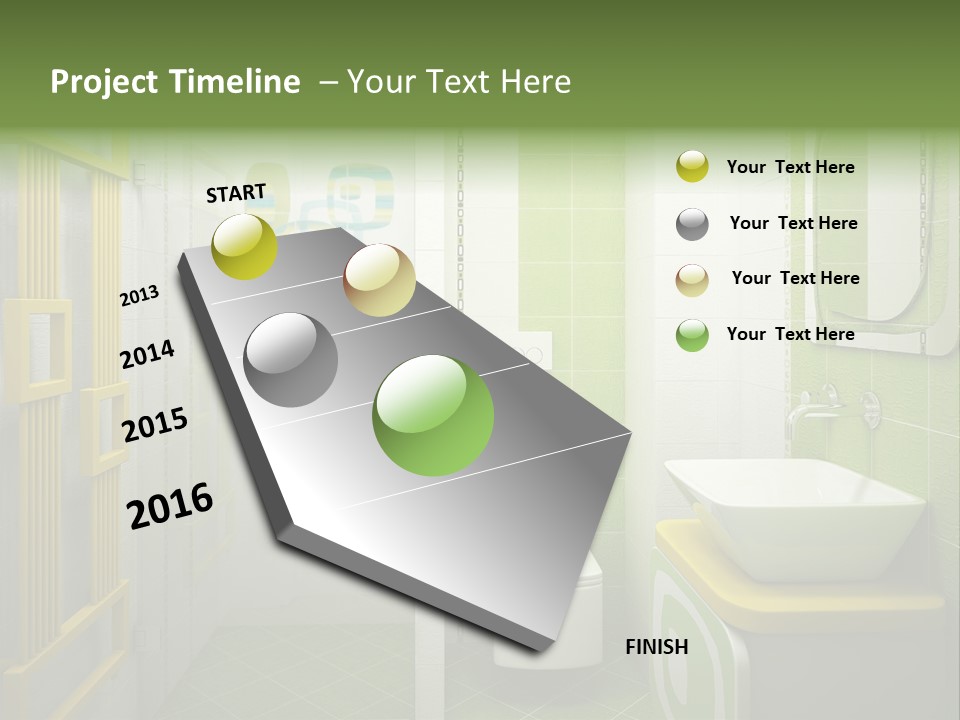 Project Timeline – Your Text Here

START

2013

2014

2015

2016

FINISH

Your Text Here

Your Text Here

Your Text Here

Your Text Here